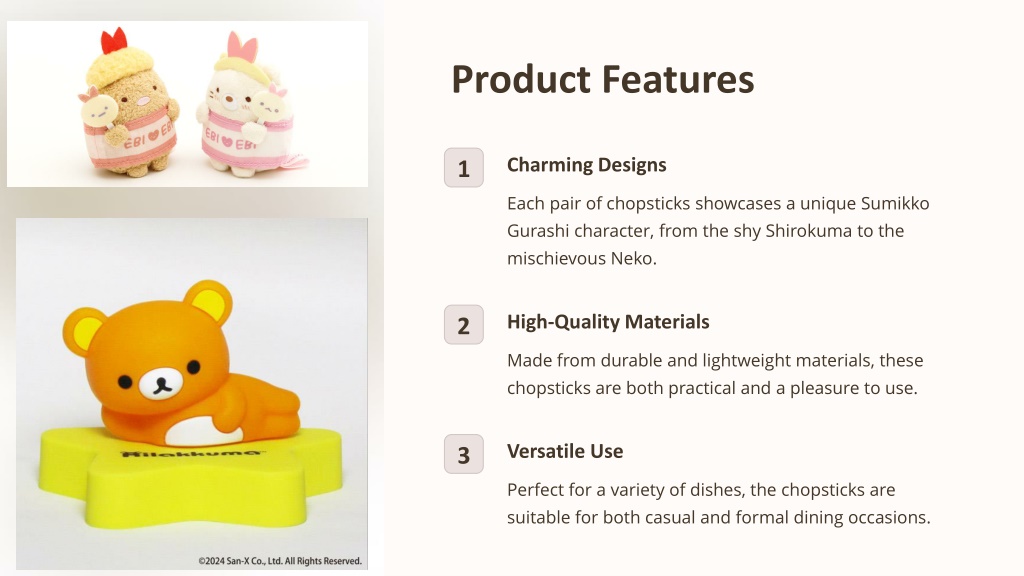 EBI ♥ EBI

EBI ♥ EBI

Rilakkuma

©2024 San-X Co., Ltd. All Rights Reserved.

Product Features

1

Charming Designs

Each pair of chopsticks showcases a unique Sumikko Gurashi character, from the shy Shirokuma to the mischievous Neko.

2

High-Quality Materials

Made from durable and lightweight materials, these chopsticks are both practical and a pleasure to use.

3

Versatile Use

Perfect for a variety of dishes, the chopsticks are suitable for both casual and formal dining occasions.